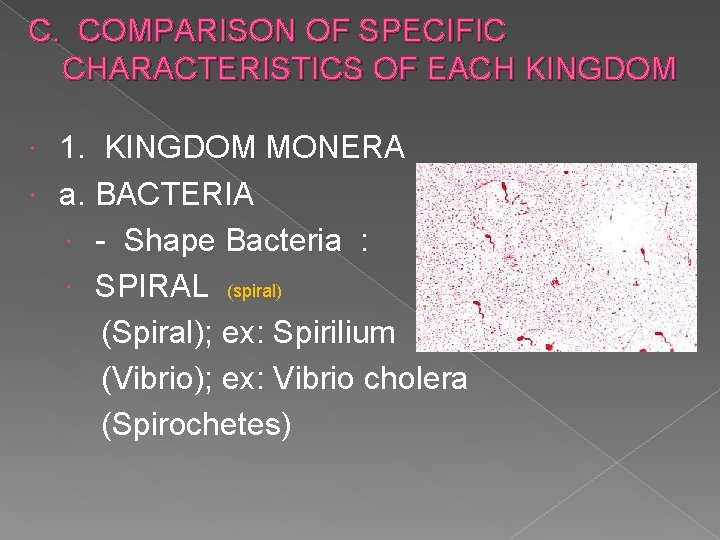 C. COMPARISON OF SPECIFIC CHARACTERISTICS OF EACH KINGDOM

1. KINGDOM MONERA

a. BACTERIA

- Shape Bacteria :

SPIRAL (spiral)

(Spiral); ex: Spirilium

(Vibrio); ex: Vibrio cholera

(Spirochetes)